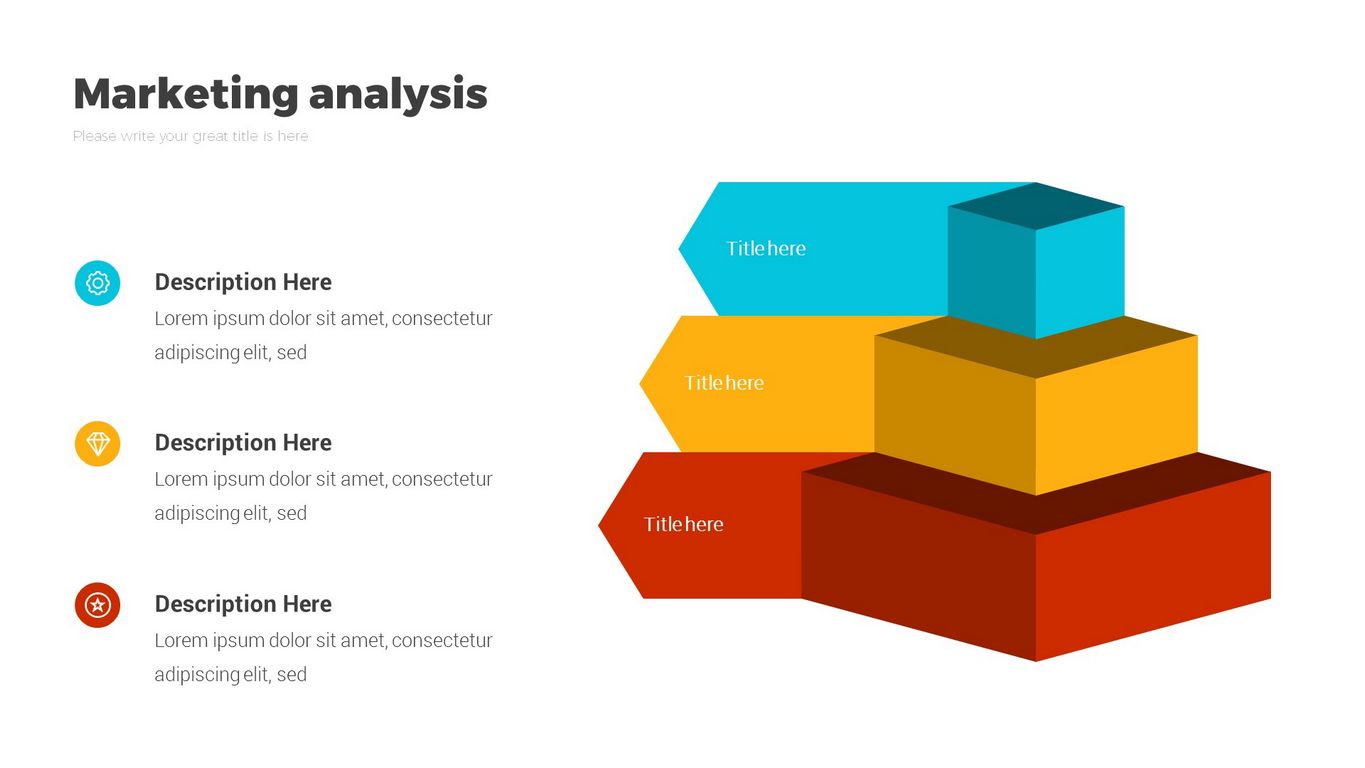 Marketing analysis

Please write your great title is here

Description Here
Lorem ipsum dolor sit amet, consectetur adipiscing elit, sed

Description Here
Lorem ipsum dolor sit amet, consectetur adipiscing elit, sed

Description Here
Lorem ipsum dolor sit amet, consectetur adipiscing elit, sed

Title here

Title here

Title here